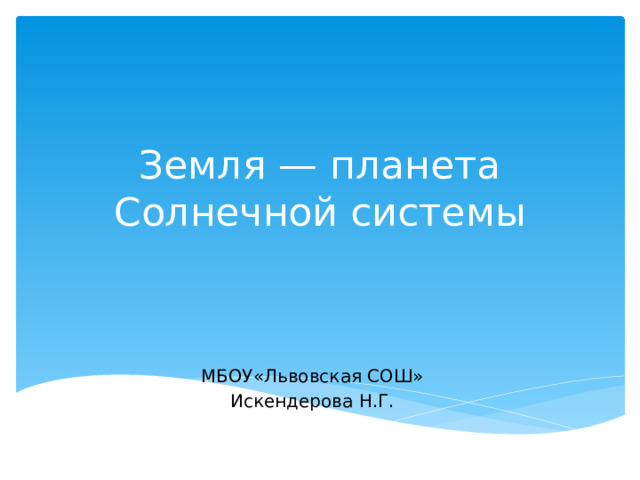 Земля — планета Солнечной системы

МБОУ«Львовская СОШ»
Искендерова Н.Г.